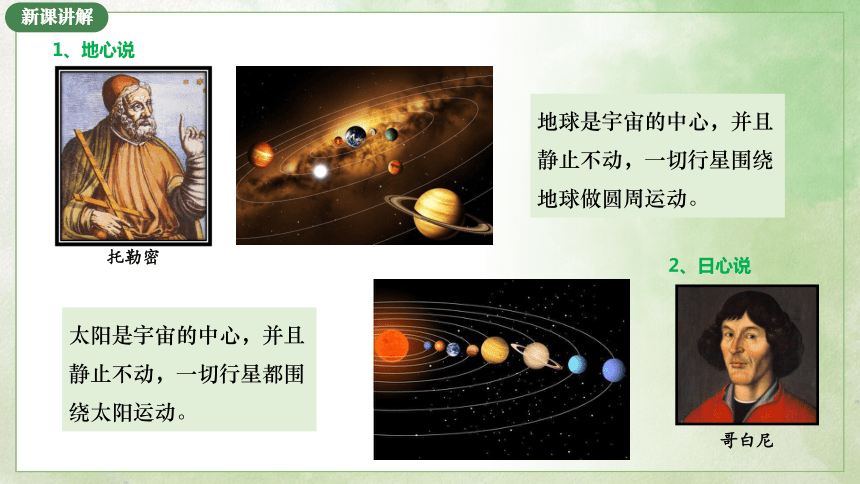 新课讲解

1、地心说

托勒密

地球是宇宙的中心，并且静止不动，一切行星围绕地球做圆周运动。

2、日心说

太阳是宇宙的中心，并且静止不动，一切行星都围绕太阳运动。

哥白尼